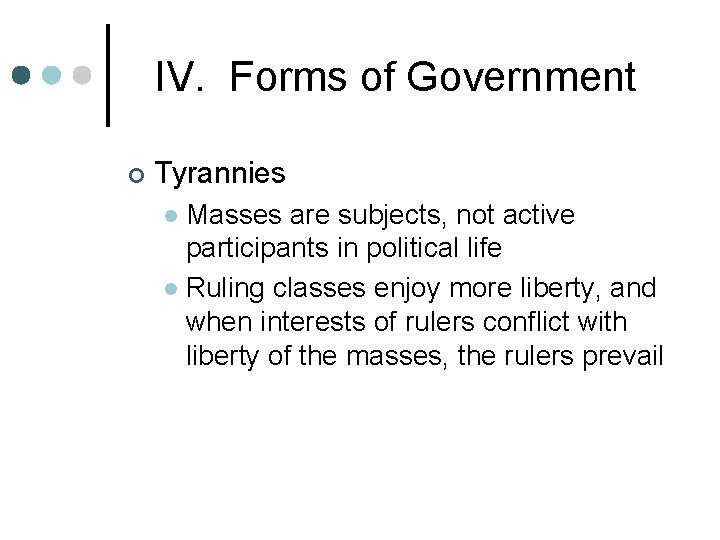 IV. Forms of Government

Tyrannies

Masses are subjects, not active participants in political life

Ruling classes enjoy more liberty, and when interests of rulers conflict with liberty of the masses, the rulers prevail